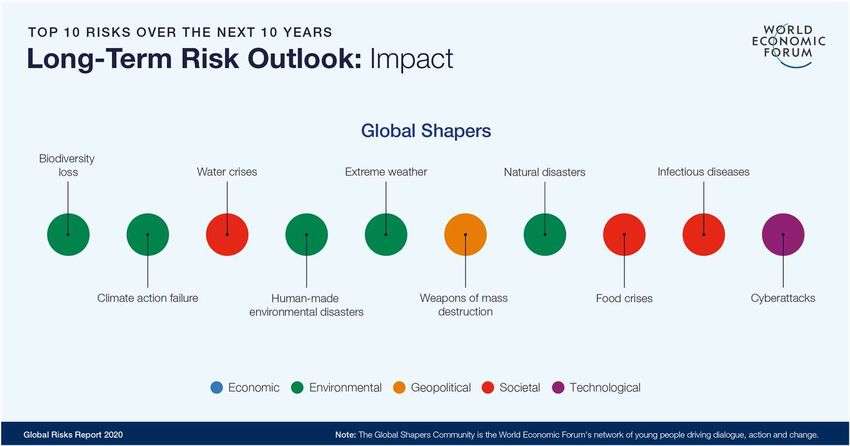 TOP 10 RISKS OVER THE NEXT 10 YEARS
Long-Term Risk Outlook: Impact

WORLD ECONOMIC FORUM

Global Shapers

Biodiversity loss
Climate action failure
Water crises
Human-made environmental disasters
Extreme weather
Weapons of mass destruction
Natural disasters
Food crises
Infectious diseases
Cyberattacks

Economic Environmental Geopolitical Societal Technological

Global Risks Report 2020

Note: The Global Shapers Community is the World Economic Forum's network of young people driving dialogue, action and change.